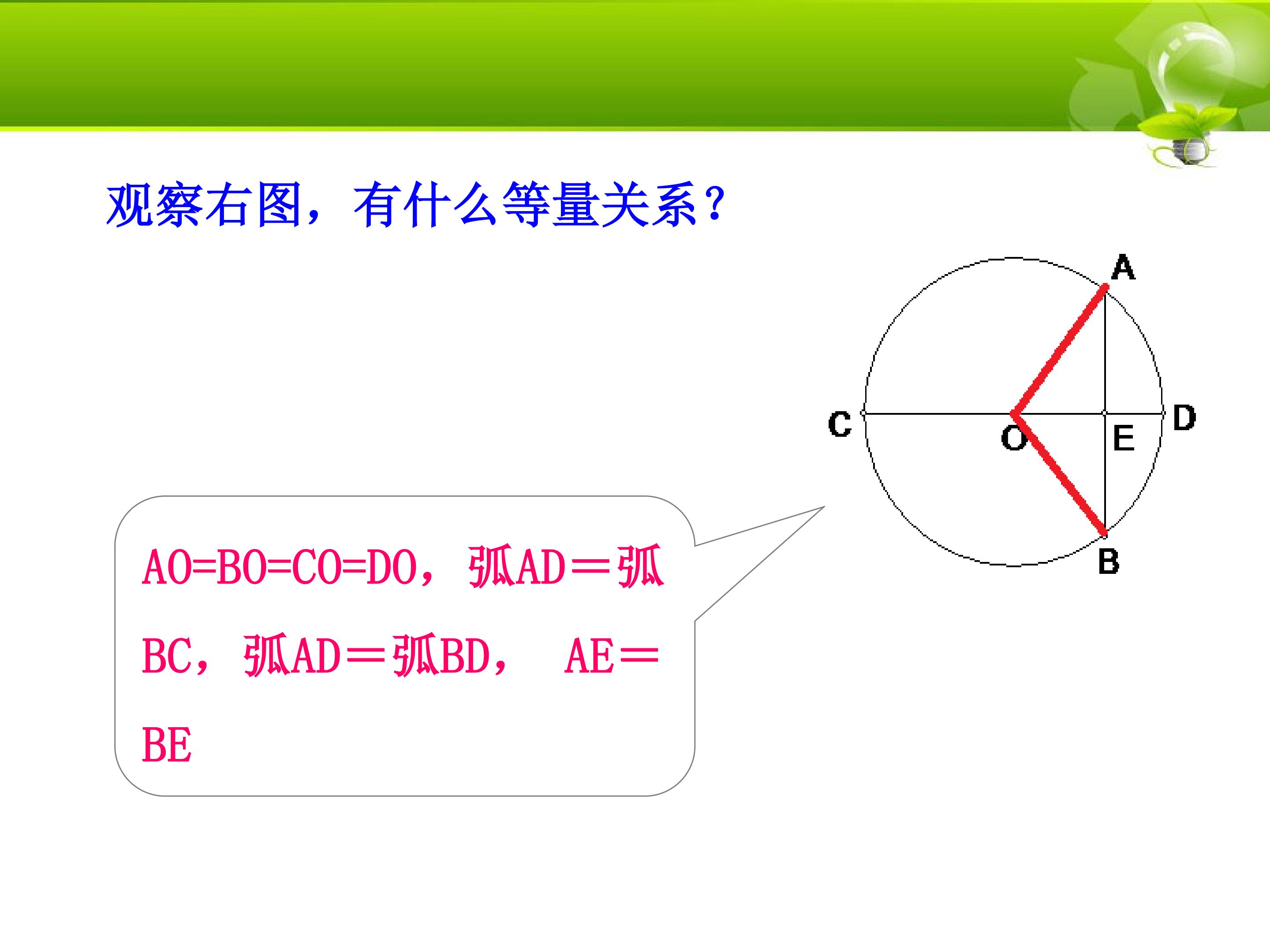 观察右图，有什么等量关系？

A

C

O

E

D

B

AO=BO=CO=DO，弧AD＝弧BC，弧AD＝弧BD， AE＝BE